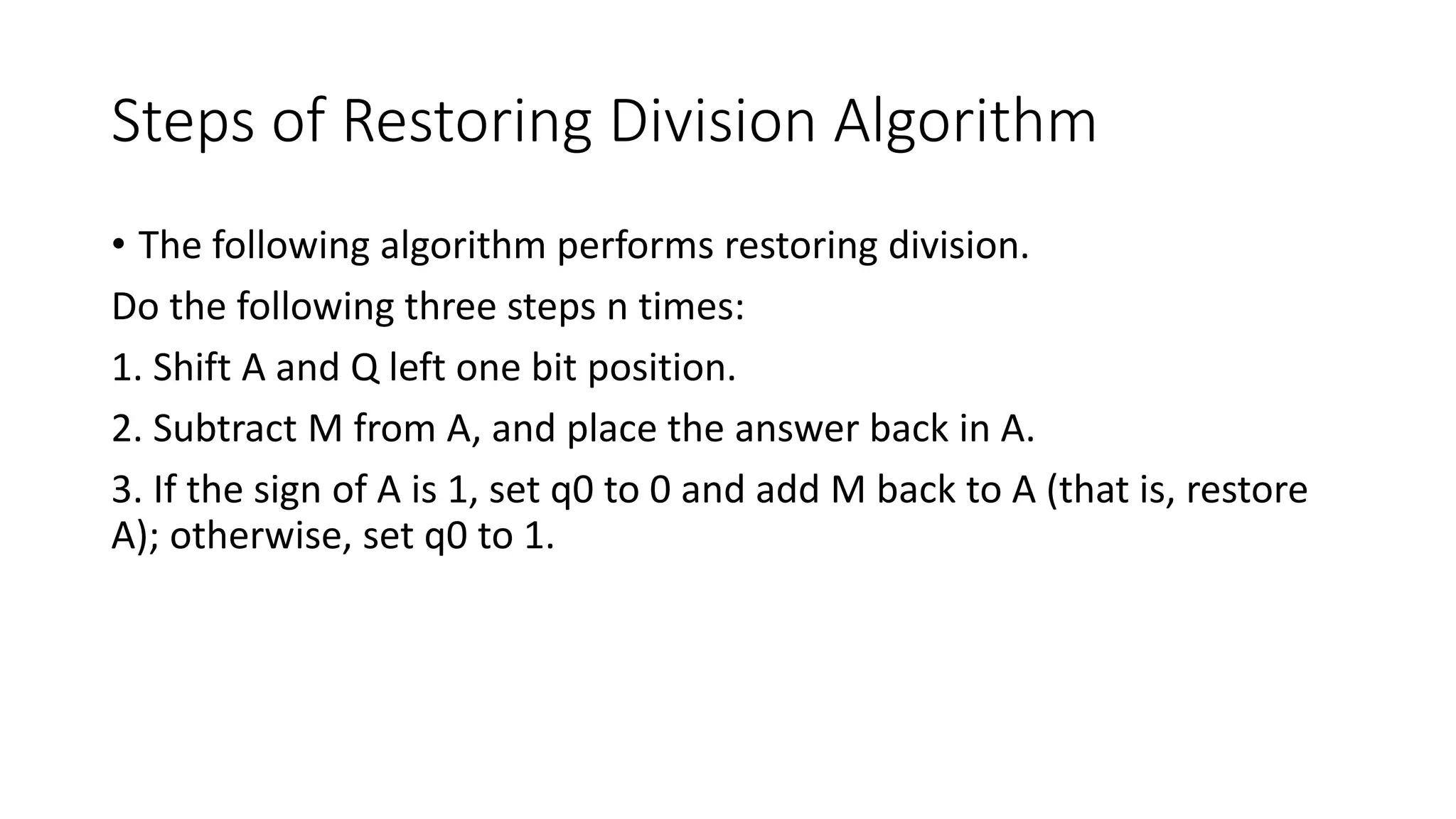 Steps of Restoring Division Algorithm

• The following algorithm performs restoring division.

Do the following three steps n times:

1. Shift A and Q left one bit position.

2. Subtract M from A, and place the answer back in A.

3. If the sign of A is 1, set q0 to 0 and add M back to A (that is, restore A); otherwise, set q0 to 1.